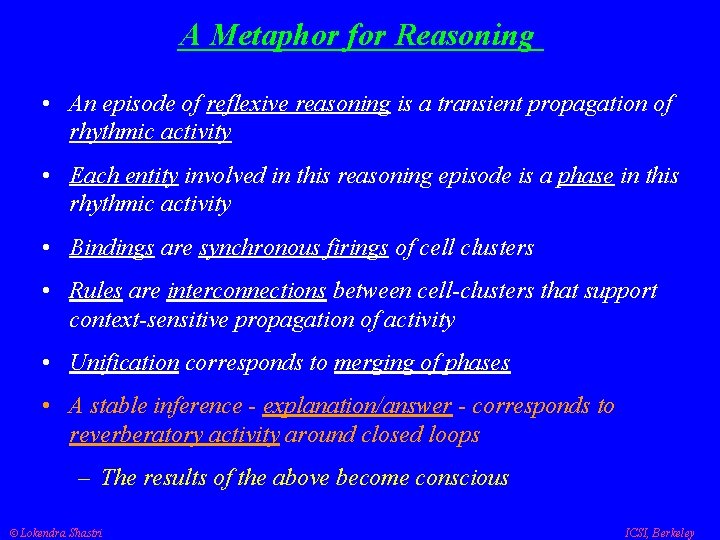 A Metaphor for Reasoning

• An episode of reflexive reasoning is a transient propagation of rhythmic activity

• Each entity involved in this reasoning episode is a phase in this rhythmic activity

• Bindings are synchronous firings of cell clusters

• Rules are interconnections between cell-clusters that support context-sensitive propagation of activity

• Unification corresponds to merging of phases

• A stable inference - explanation/answer - corresponds to reverberatory activity around closed loops

– The results of the above become conscious

© Lokendra Shastri

ICSI, Berkeley